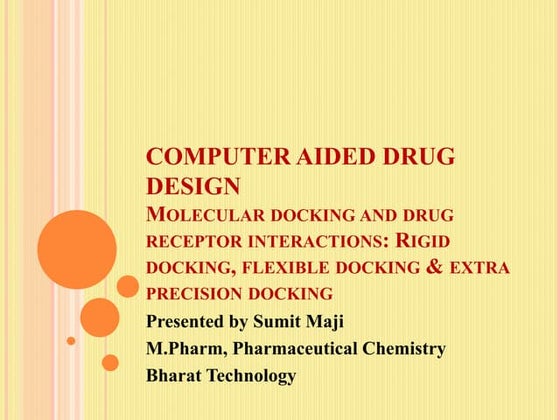 COMPUTER AIDED DRUG DESIGN
MOLECULAR DOCKING AND DRUG RECEPTOR INTERACTIONS: RIGID DOCKING, FLEXIBLE DOCKING & EXTRA PRECISION DOCKING

Presented by Sumit Maji

M.Pharm, Pharmaceutical Chemistry

Bharat Technology